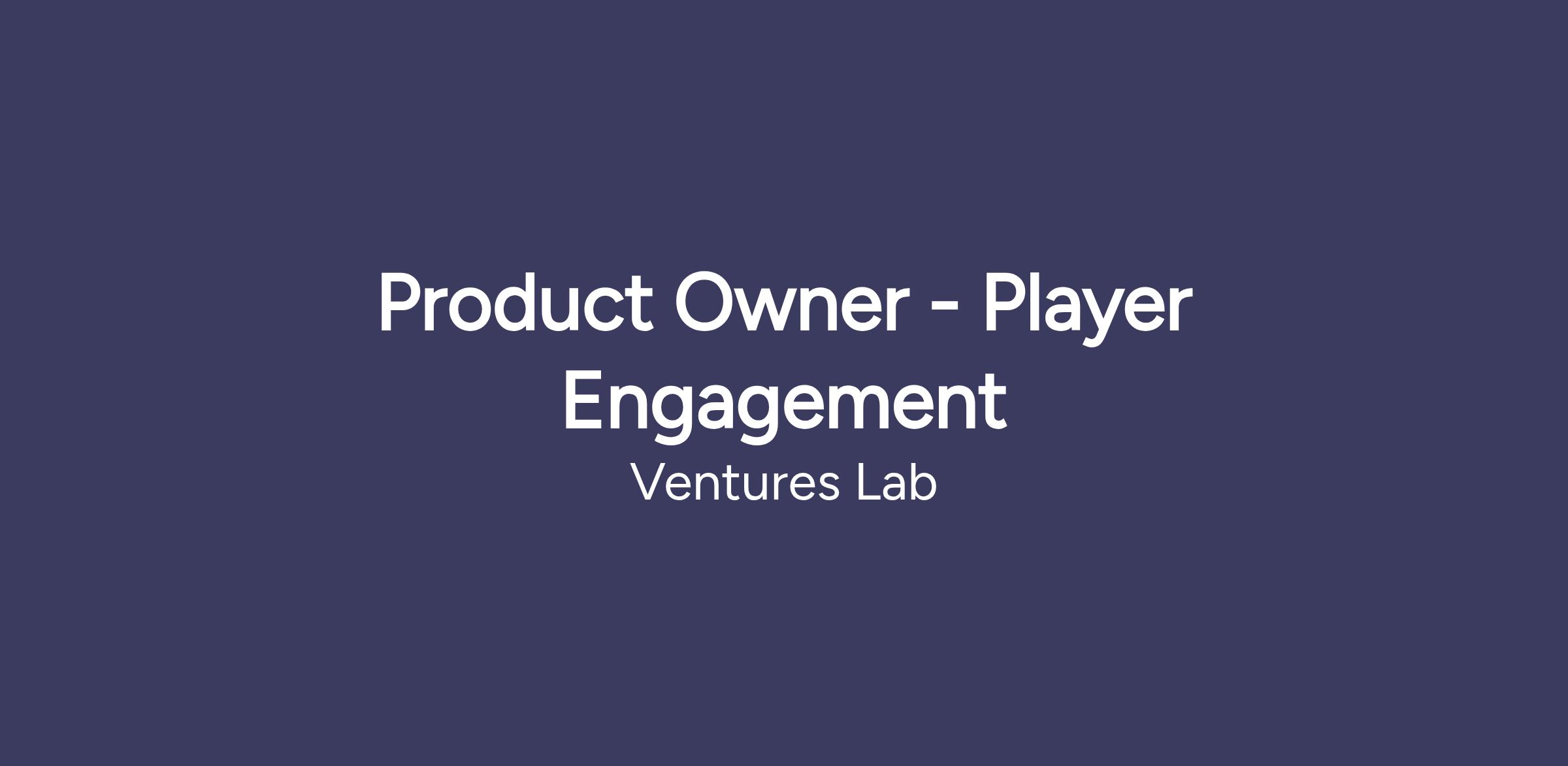 Product Owner - Player Engagement

Ventures Lab